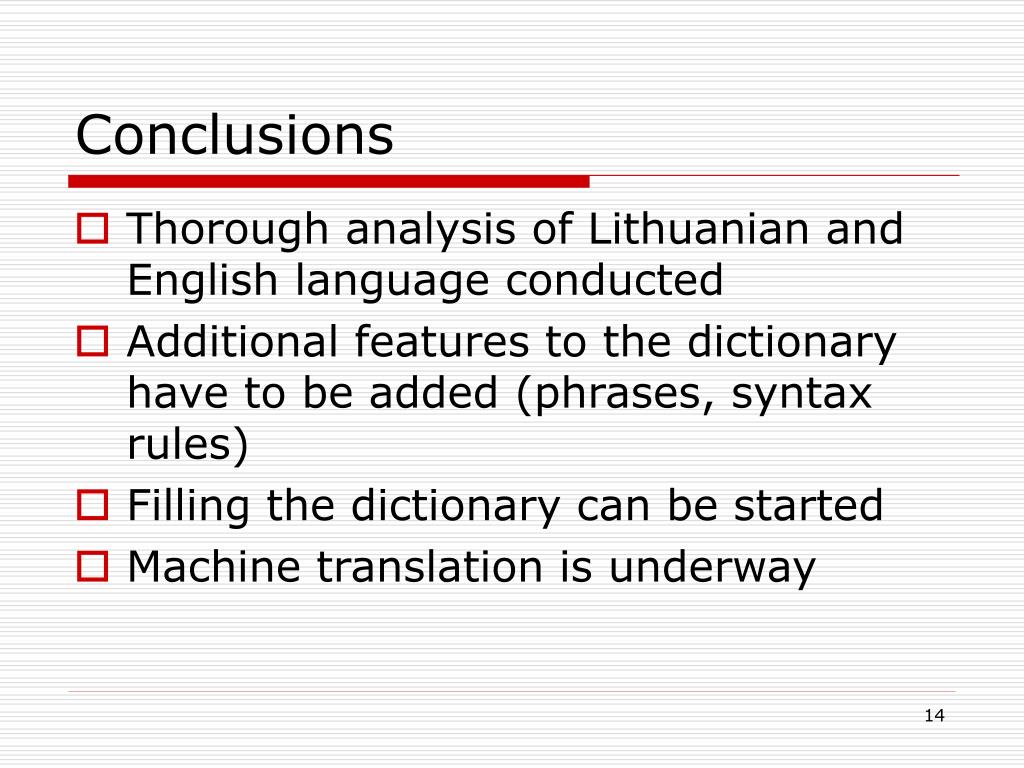 Conclusions

Thorough analysis of Lithuanian and English language conducted

Additional features to the dictionary have to be added (phrases, syntax rules)

Filling the dictionary can be started

Machine translation is underway

14